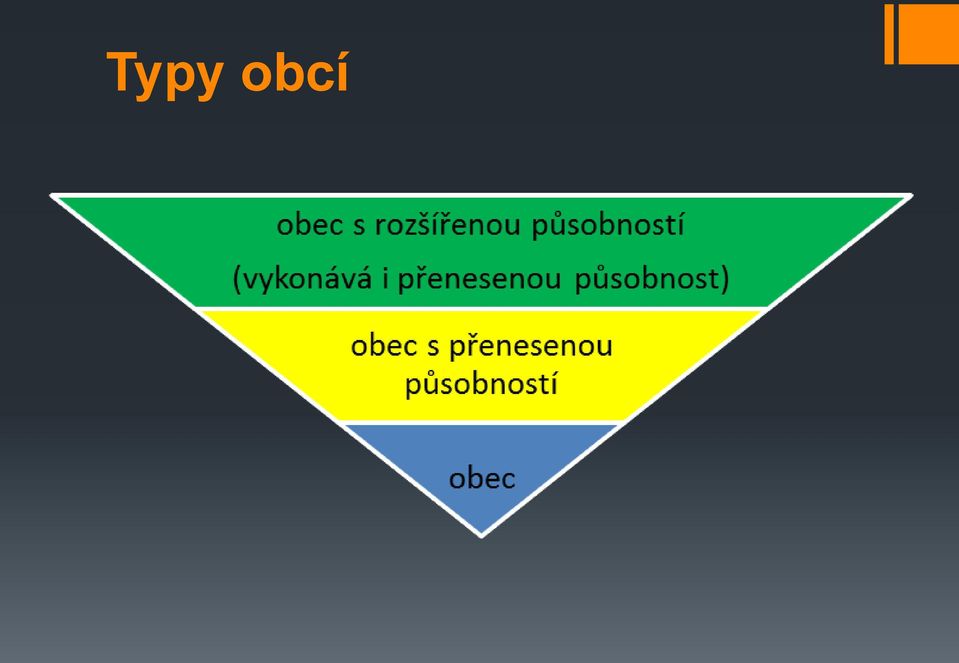 Typy obcí

obec s rozšířenou působností
(vykonává i přenesenou působnost)

obec s přenesenou působností

obec